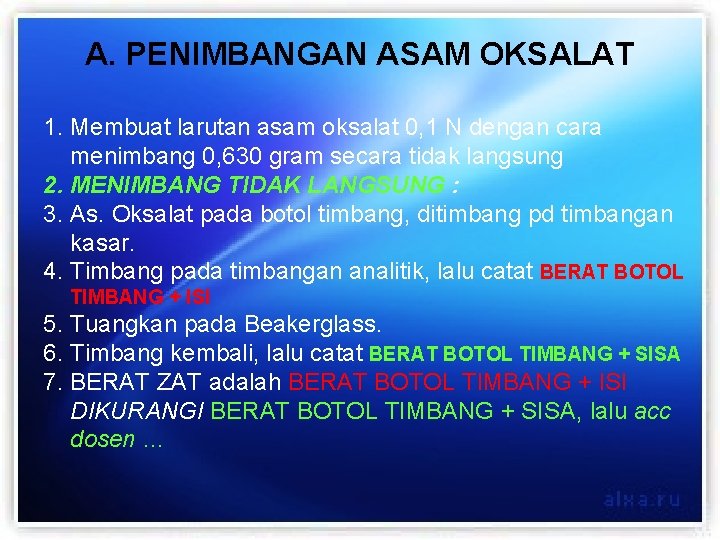 A. PENIMBANGAN ASAM OKSALAT

1. Membuat larutan asam oksalat 0,1 N dengan cara menimbang 0,630 gram secara tidak langsung
2. MENIMBANG TIDAK LANGSUNG :
3. As. Oksalat pada botol timbang, ditimbang pd timbangan kasar.
4. Timbang pada timbangan analitik, lalu catat BERAT BOTOL TIMBANG + ISI
5. Tuangkan pada Beakerglass.
6. Timbang kembali, lalu catat BERAT BOTOL TIMBANG + SISA
7. BERAT ZAT adalah BERAT BOTOL TIMBANG + ISI DIKURANGI BERAT BOTOL TIMBANG + SISA, lalu acc dosen …

alxa.ru